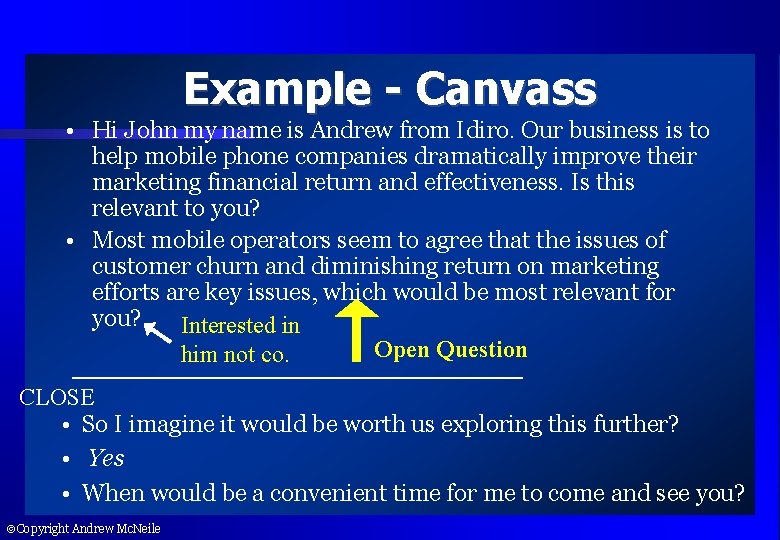 Example - Canvass

• Hi John my name is Andrew from Idiro. Our business is to help mobile phone companies dramatically improve their marketing financial return and effectiveness. Is this relevant to you?

• Most mobile operators seem to agree that the issues of customer churn and diminishing return on marketing efforts are key issues, which would be most relevant for you?

Interested in him not co.

Open Question

CLOSE

• So I imagine it would be worth us exploring this further?

• Yes

• When would be a convenient time for me to come and see you?

©Copyright Andrew McNeile